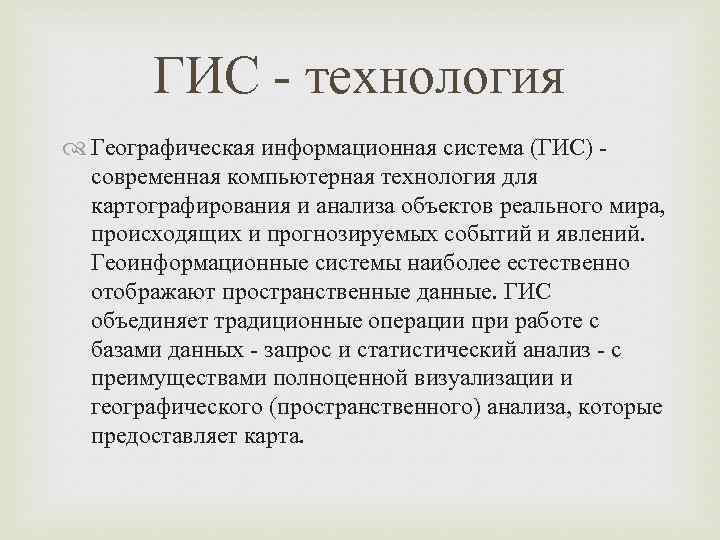 ГИС - технология

Географическая информационная система (ГИС) - современная компьютерная технология для картографирования и анализа объектов реального мира, происходящих и прогнозируемых событий и явлений. Геоинформационные системы наиболее естественно отображают пространственные данные. ГИС объединяет традиционные операции при работе с базами данных - запрос и статистический анализ - с преимуществами полноценной визуализации и географического (пространственного) анализа, которые предоставляет карта.